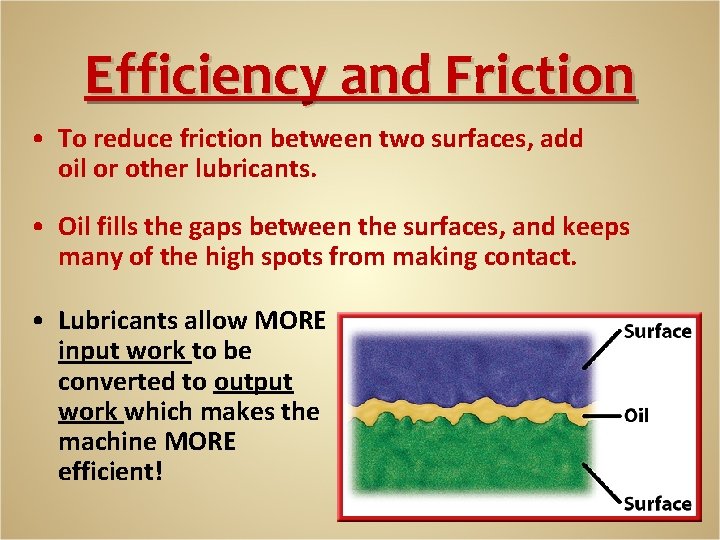 Efficiency and Friction

• To reduce friction between two surfaces, add oil or other lubricants.

• Oil fills the gaps between the surfaces, and keeps many of the high spots from making contact.

• Lubricants allow MORE input work to be converted to output work which makes the machine MORE efficient!

Surface

Oil

Surface